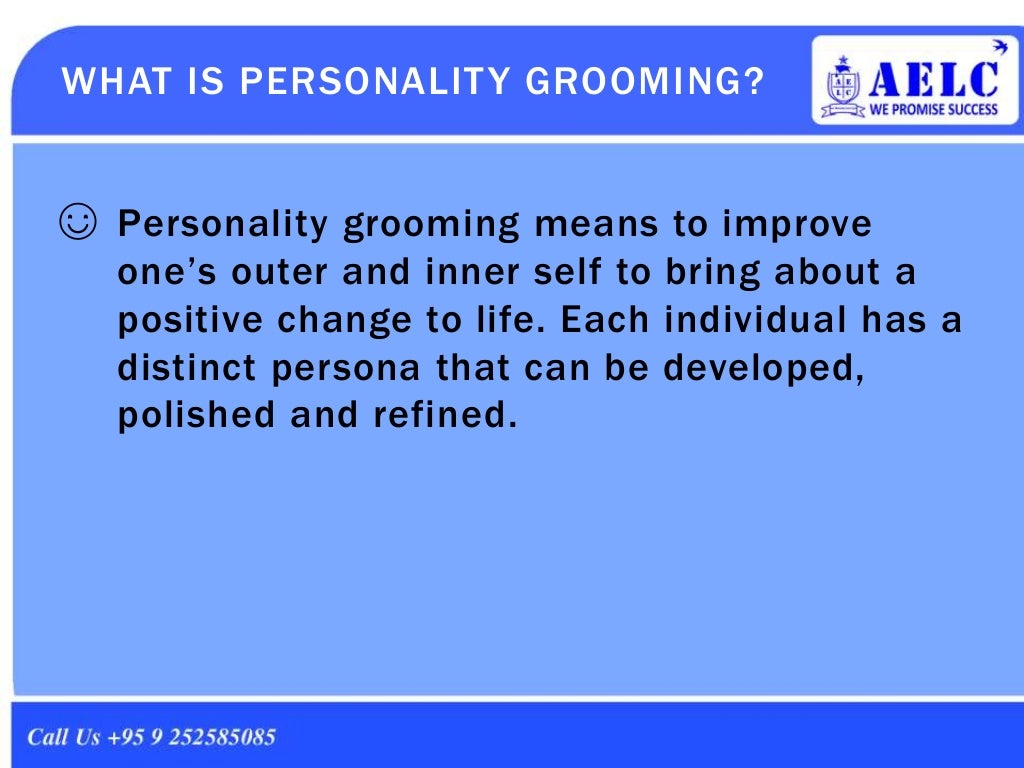 WHAT IS PERSONALITY GROOMING?

AELC
WE PROMISE SUCCESS

☺ Personality grooming means to improve one's outer and inner self to bring about a positive change to life. Each individual has a distinct persona that can be developed, polished and refined.

Call Us +95 9 252585085